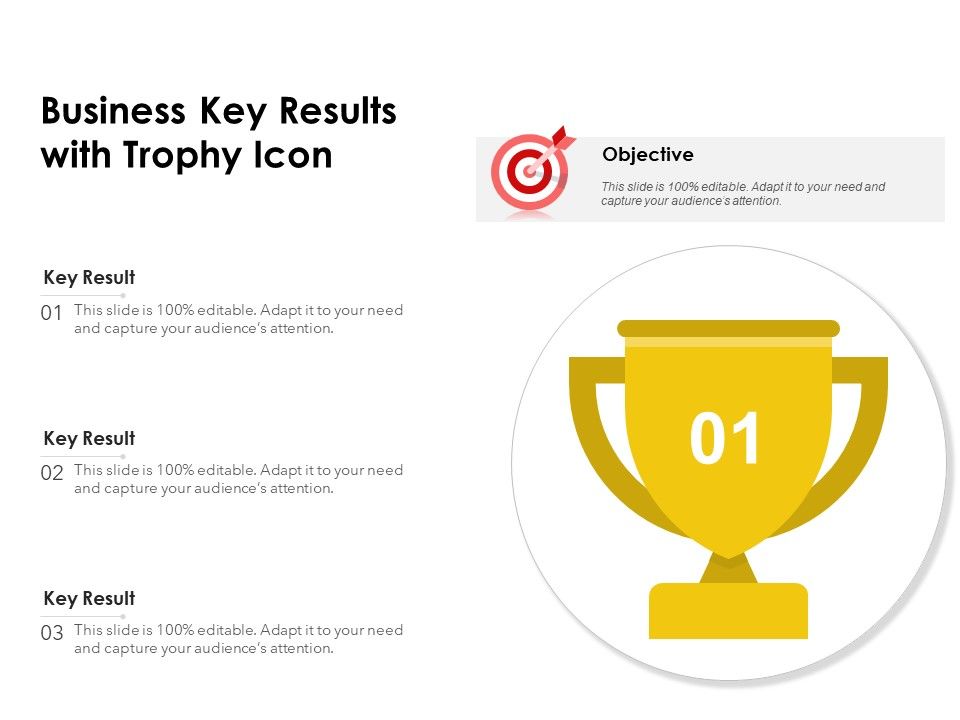 Business Key Results with Trophy Icon

Objective

This slide is 100% editable. Adapt it to your need and capture your audience's attention.

Key Result

01 This slide is 100% editable. Adapt it to your need and capture your audience's attention.

Key Result

02 This slide is 100% editable. Adapt it to your need and capture your audience's attention.

Key Result

03 This slide is 100% editable. Adapt it to your need and capture your audience's attention.

01